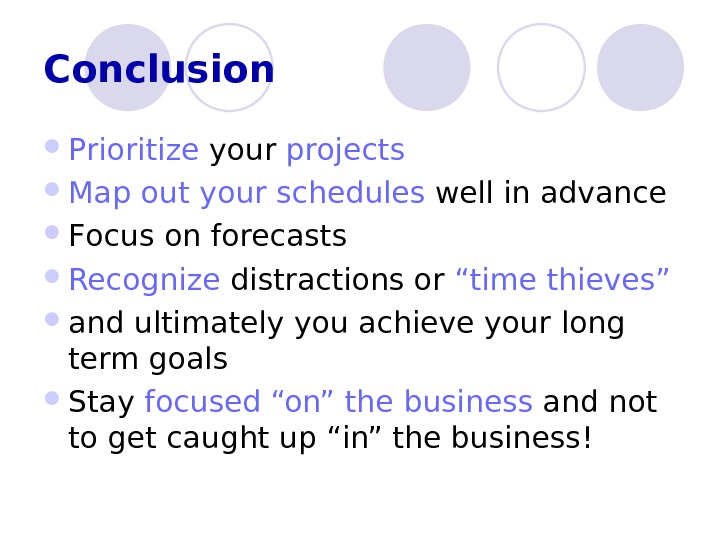 Conclusion

- Prioritize your projects
- Map out your schedules well in advance
- Focus on forecasts
- Recognize distractions or “time thieves”
- and ultimately you achieve your long term goals
- Stay focused “on” the business and not to get caught up “in” the business!